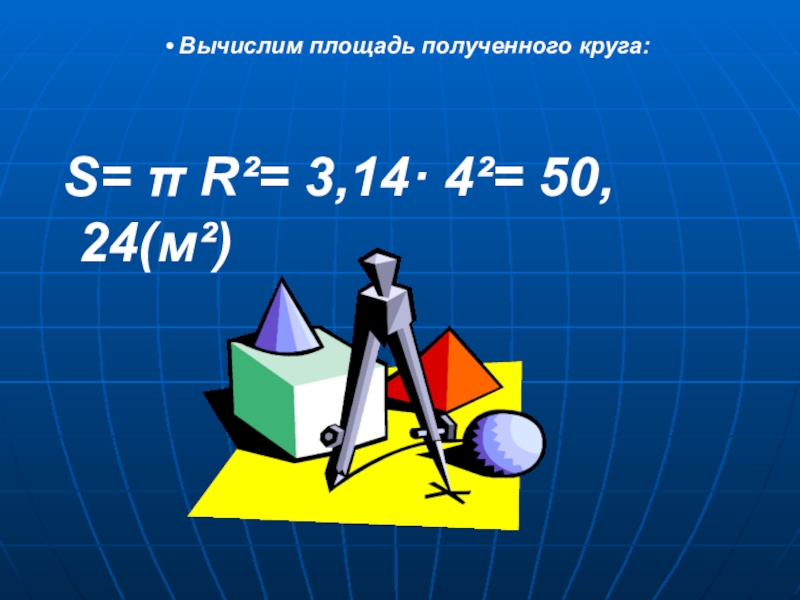 • Вычислим площадь полученного круга:

$S= \pi R^2= 3,14 \cdot 4^2= 50, 24(м^2)$